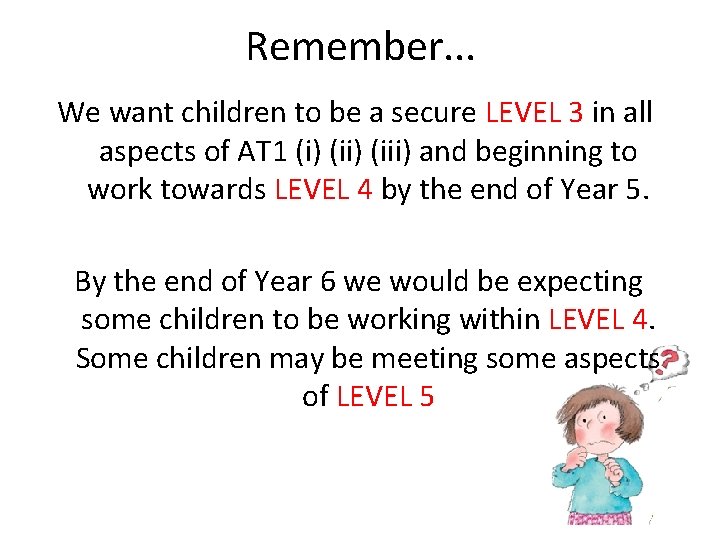 Remember...

We want children to be a secure LEVEL 3 in all aspects of AT1 (i) (ii) (iii) and beginning to work towards LEVEL 4 by the end of Year 5.

By the end of Year 6 we would be expecting some children to be working within LEVEL 4. Some children may be meeting some aspects of LEVEL 5